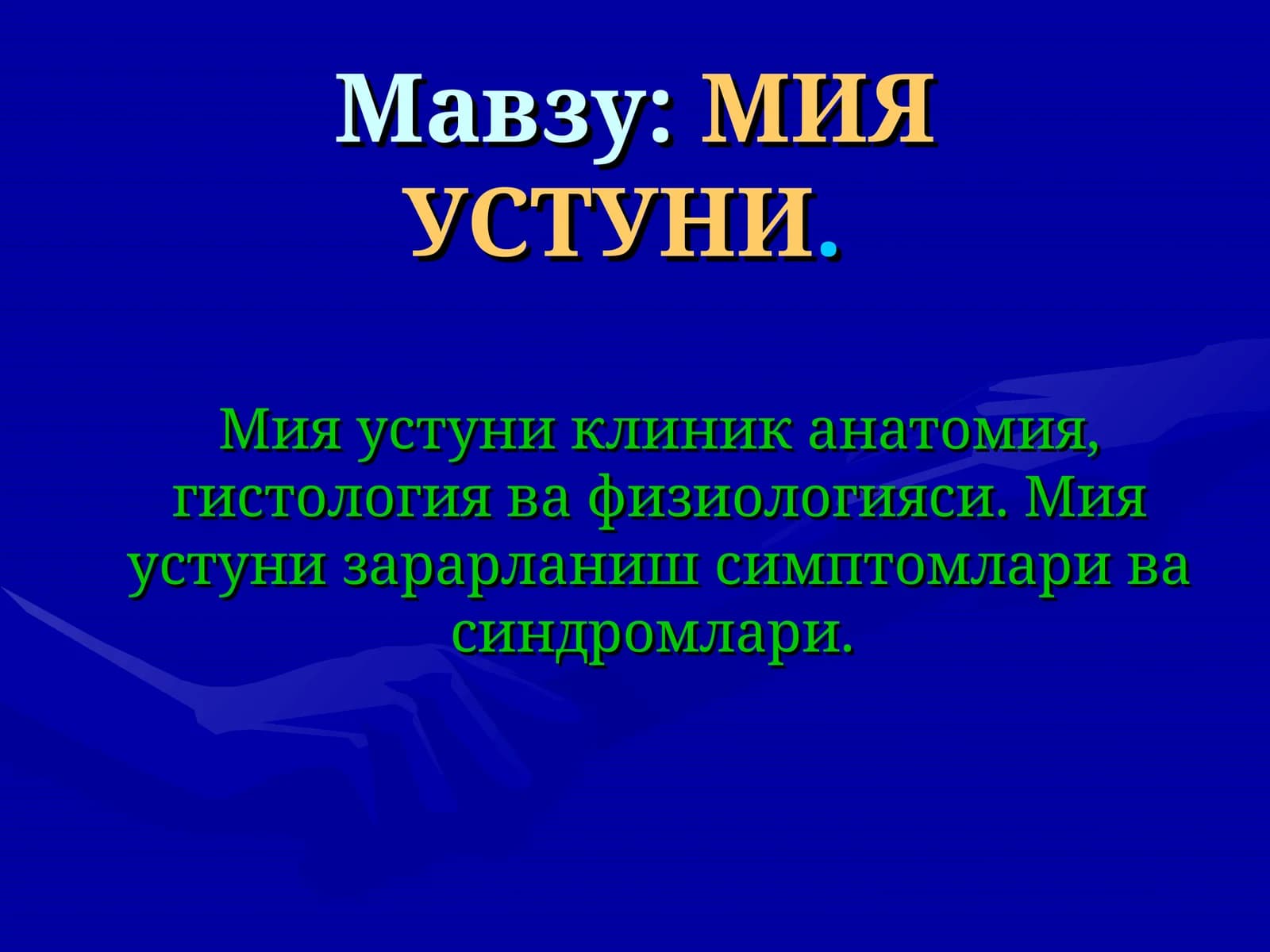 Мавзу: МИЯ УСТУНИ.

Мия устуни клиник анатомия, гистология ва физиологияси. Мия устуни зарарланиш симптомлари ва синдромлари.